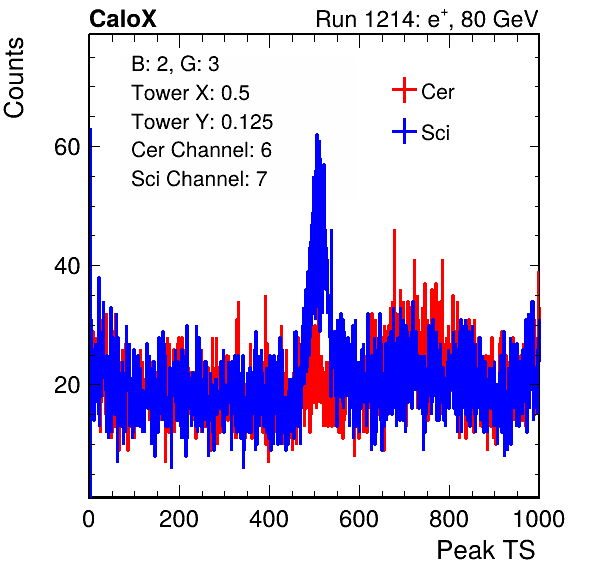 CaloX

Run 1214: $e^{+}$, 80 GeV

Counts

B: 2, G: 3
Tower X: 0.5
Tower Y: 0.125
Cer Channel: 6
Sci Channel: 7

Cer

Sci

60

40

20

0

200

400

600

800

1000

Peak TS